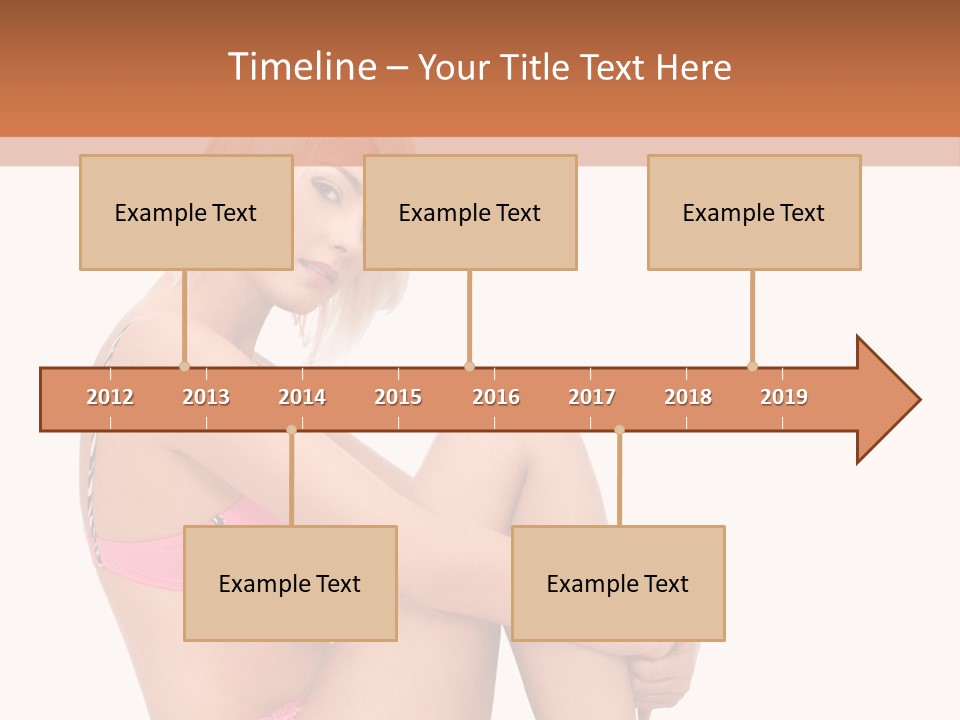 Timeline – Your Title Text Here

Example Text

Example Text

Example Text

2012 2013 2014 2015 2016 2017 2018 2019

Example Text

Example Text